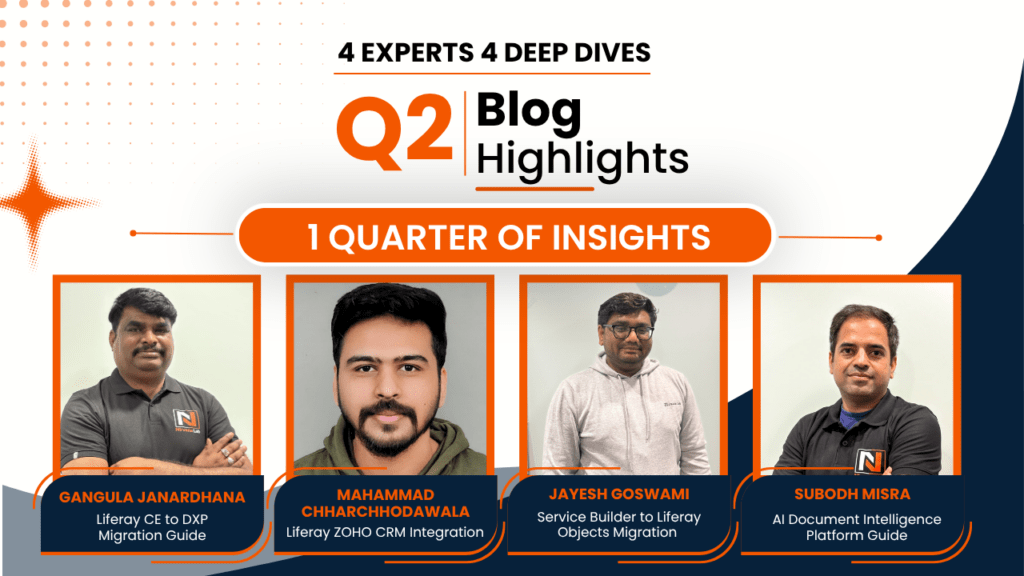 4 EXPERTS 4 DEEP DIVES

Q2 Blog Highlights

1 QUARTER OF INSIGHTS

GANGULA JANARDHANA
Liferay CE to DXP Migration Guide

MAHAMMAD CHHARCHHODAWALA
Liferay ZOHO CRM Integration

JAYESH GOSWAMI
Service Builder to Liferay Objects Migration

SUBODH MISRA
AI Document Intelligence Platform Guide